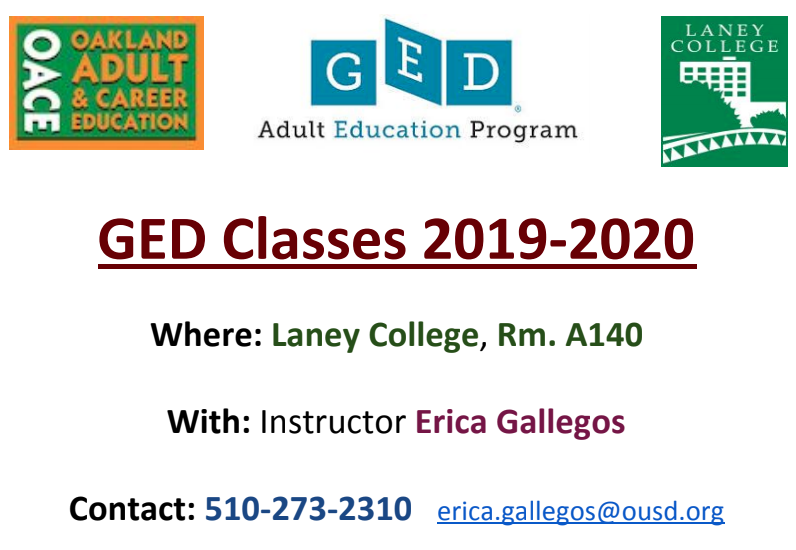 OACE OAKLAND ADULT & CAREER EDUCATION

GED
Adult Education Program

LANEY COLLEGE

GED Classes 2019-2020

Where: Laney College, Rm. A140

With: Instructor Erica Gallegos

Contact: 510-273-2310 erica.gallegos@ousd.org